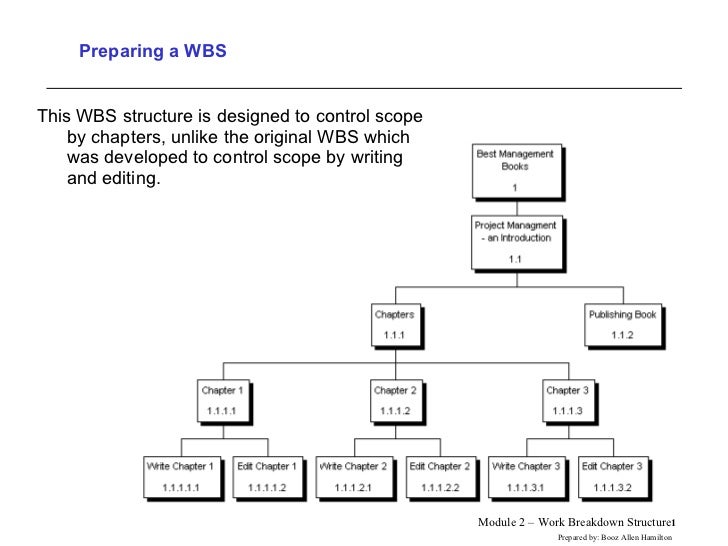 Preparing a WBS

This WBS structure is designed to control scope by chapters, unlike the original WBS which was developed to control scope by writing and editing.

Best Management Books
1

Project Managment - an Introduction
1.1

Chapters
1.1.1

Publishing Book
1.1.2

Chapter 1
1.1.1.1

Chapter 2
1.1.1.2

Chapter 3
1.1.1.3

Write Chapter 1
1.1.1.1.1

Edit Chapter 1
1.1.1.1.2

Write Chapter 2
1.1.1.2.1

Edit Chapter 2
1.1.1.2.2

Write Chapter 3
1.1.1.3.1

Edit Chapter 3
1.1.1.3.2

Module 2 – Work Breakdown Structure1
Prepared by: Booz Allen Hamilton